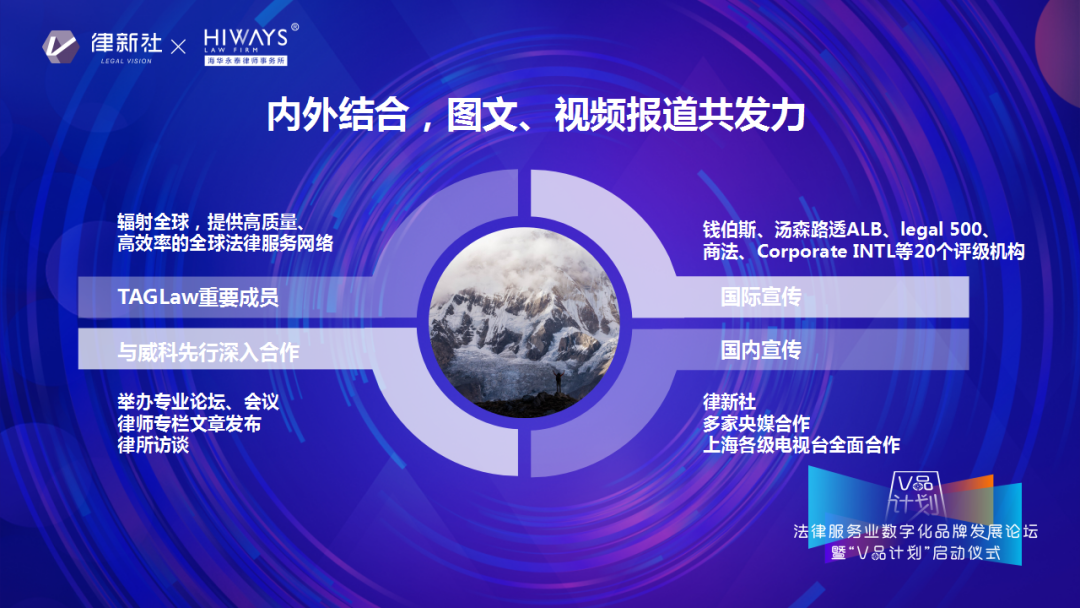 律新社 LEGAL VISION × HIWAYS® LAW FIRM 海华永泰律师事务所

内外结合，图文、视频报道共发力

辐射全球，提供高质量、高效率的全球法律服务网络

TAGLaw重要成员

与威科先行深入合作

举办专业论坛、会议
律师专栏文章发布
律所访谈

钱伯斯、汤森路透ALB、legal 500、商法、Corporate INTL等20个评级机构

国际宣传

国内宣传

律新社
多家央媒合作
上海各级电视台全面合作

V品计划

法律服务业数字化品牌发展论坛
暨"V品计划"启动仪式